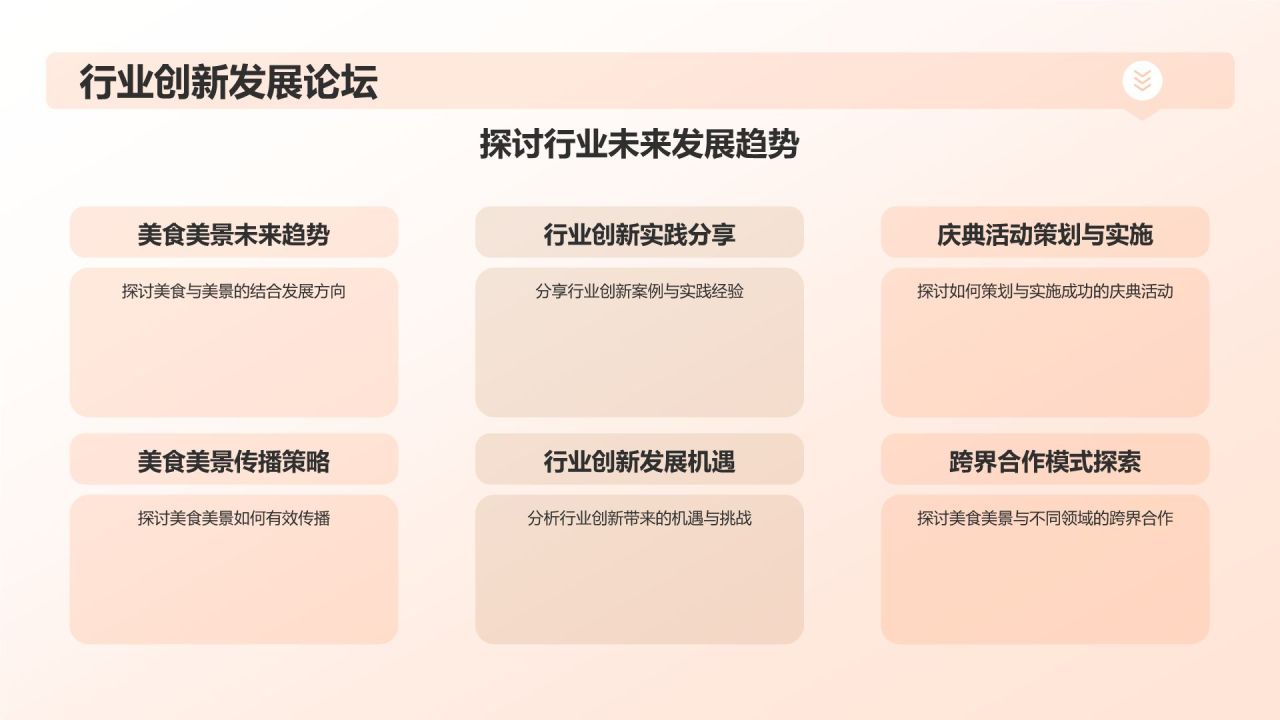 行业创新发展论坛

探讨行业未来发展趋势

美食美景未来趋势

探讨美食与美景的结合发展方向

行业创新实践分享

分享行业创新案例与实践经验

庆典活动策划与实施

探讨如何策划与实施成功的庆典活动

美食美景传播策略

探讨美食美景如何有效传播

行业创新发展机遇

分析行业创新带来的机遇与挑战

跨界合作模式探索

探讨美食美景与不同领域的跨界合作